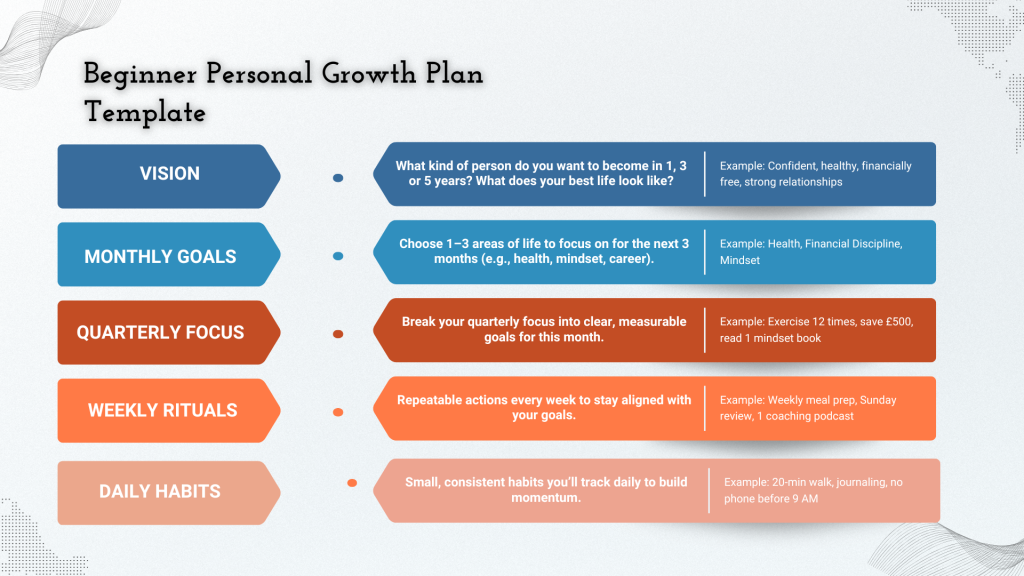 Beginner Personal Growth Plan Template

VISION

What kind of person do you want to become in 1, 3 or 5 years? What does your best life look like?

Example: Confident, healthy, financially free, strong relationships

MONTHLY GOALS

Choose 1–3 areas of life to focus on for the next 3 months (e.g., health, mindset, career).

Example: Health, Financial Discipline, Mindset

QUARTERLY FOCUS

Break your quarterly focus into clear, measurable goals for this month.

Example: Exercise 12 times, save £500, read 1 mindset book

WEEKLY RITUALS

Repeatable actions every week to stay aligned with your goals.

Example: Weekly meal prep, Sunday review, 1 coaching podcast

DAILY HABITS

Small, consistent habits you'll track daily to build momentum.

Example: 20-min walk, journaling, no phone before 9 AM